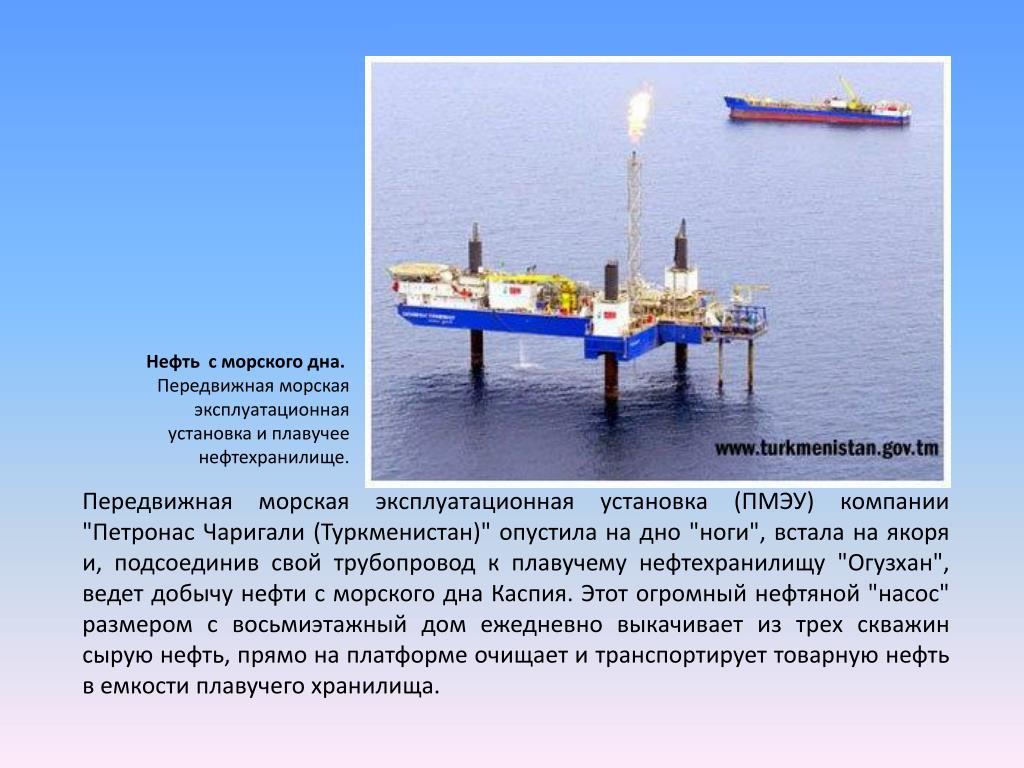 Нефть с морского дна.
Передвижная морская эксплуатационная установка и плавучее нефтехранилище.

www.turkmenistan.gov.tm

Передвижная морская эксплуатационная установка (ПМЭУ) компании "Петронас Чаригали (Туркменистан)" опустила на дно "ноги", встала на якоря и, подсоединив свой трубопровод к плавучему нефтехранилищу "Огузхан", ведет добычу нефти с морского дна Каспия. Этот огромный нефтяной "насос" размером с восьмиэтажный дом ежедневно выкачивает из трех скважин сырую нефть, прямо на платформе очищает и транспортирует товарную нефть в емкости плавучего хранилища.